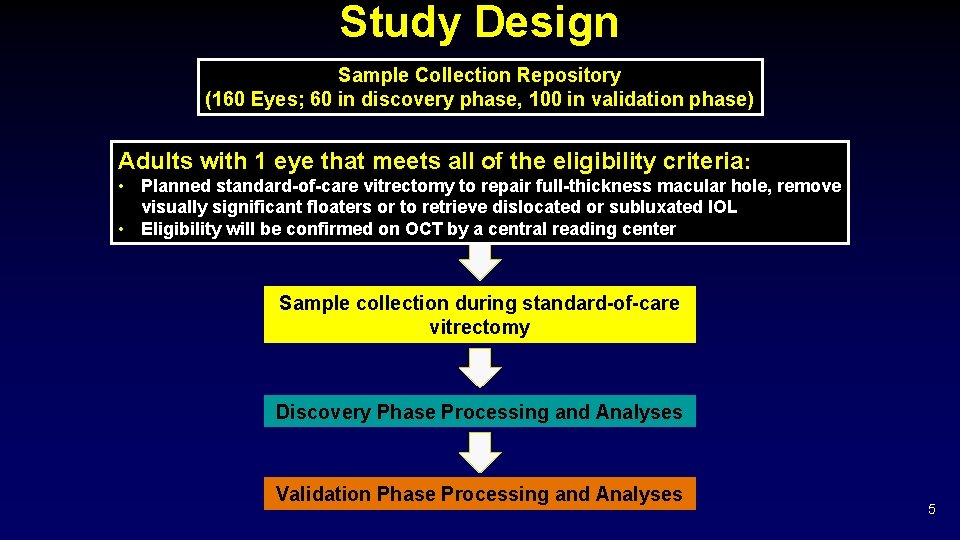 Study Design

Sample Collection Repository
(160 Eyes; 60 in discovery phase, 100 in validation phase)

Adults with 1 eye that meets all of the eligibility criteria:
• Planned standard-of-care vitrectomy to repair full-thickness macular hole, remove visually significant floaters or to retrieve dislocated or subluxated IOL
• Eligibility will be confirmed on OCT by a central reading center

Sample collection during standard-of-care vitrectomy

Discovery Phase Processing and Analyses

Validation Phase Processing and Analyses

5